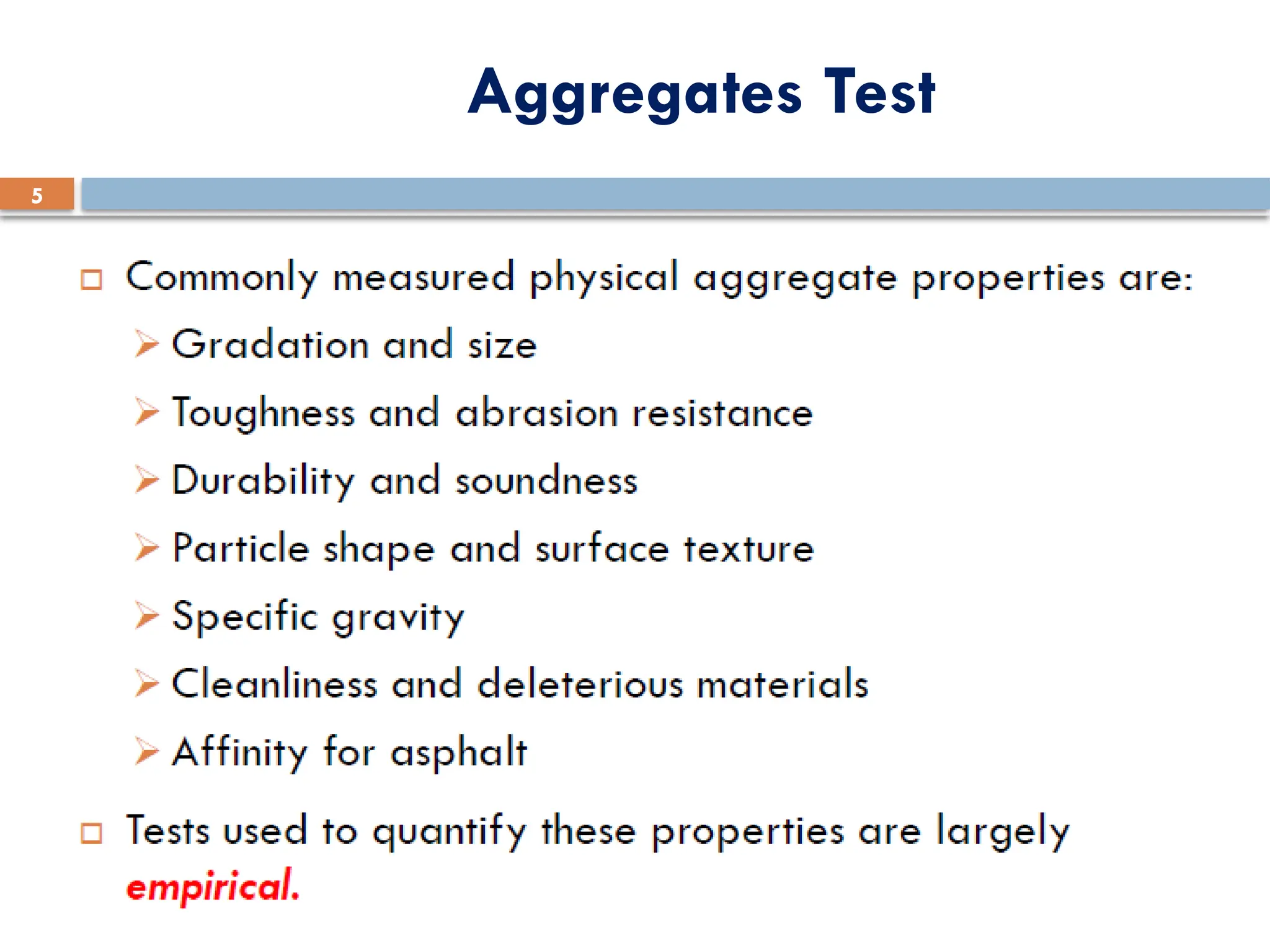 Aggregates Test

5

Commonly measured physical aggregate properties are:

Gradation and size

Toughness and abrasion resistance

Durability and soundness

Particle shape and surface texture

Specific gravity

Cleanliness and deleterious materials

Affinity for asphalt

Tests used to quantify these properties are largely empirical.